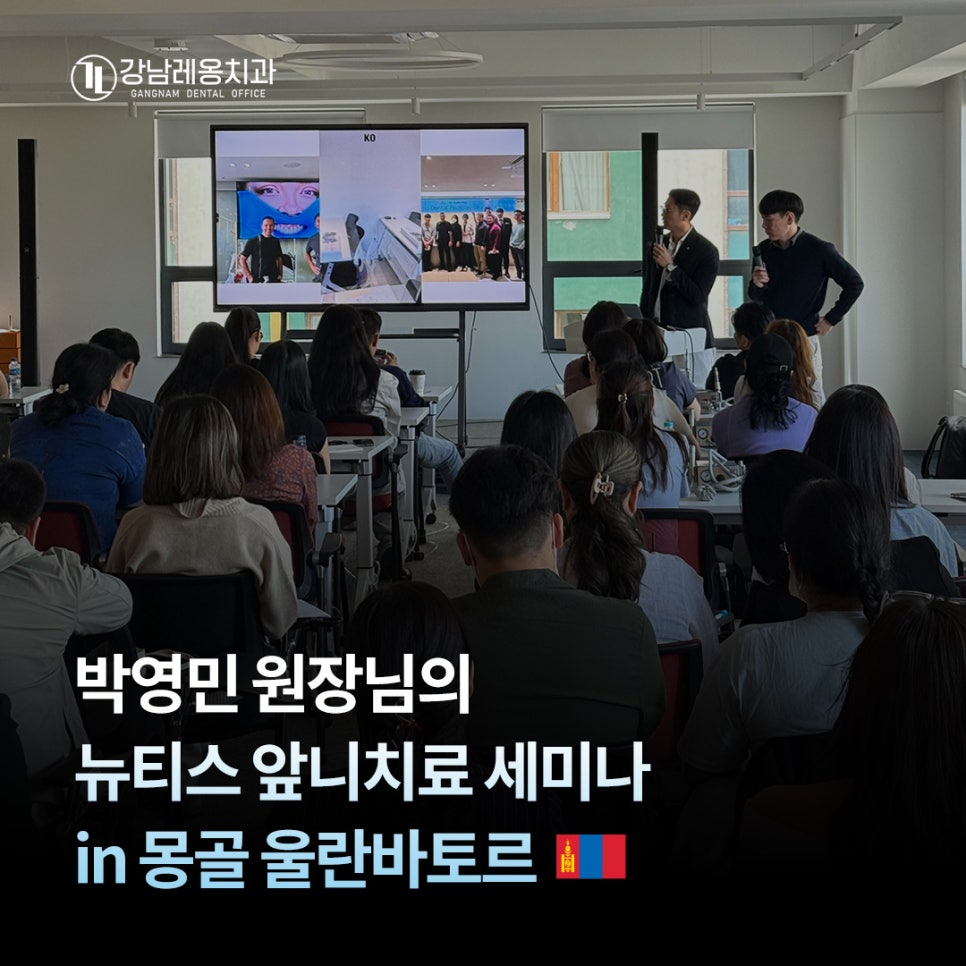 강남레옹치과
GANGNAM DENTAL OFFICE

KO

박영민 원장님의
뉴티스 앞니치료 세미나
in 몽골 울란바토르